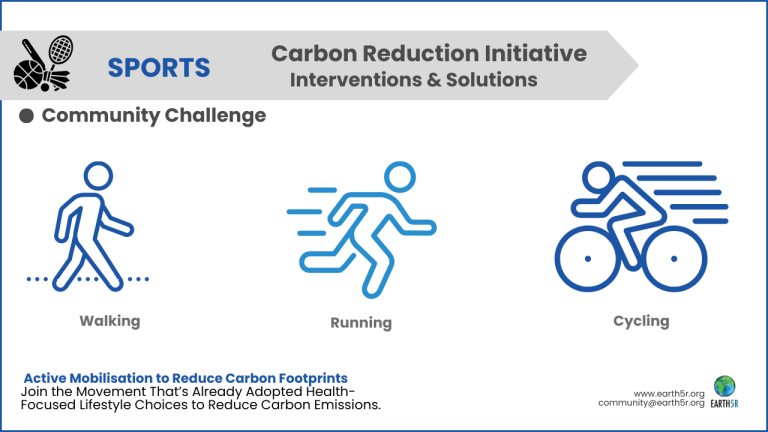 SPORTS

Carbon Reduction Initiative
Interventions & Solutions

Community Challenge

Walking

Running

Cycling

Active Mobilisation to Reduce Carbon Footprints
Join the Movement That's Already Adopted Health-Focused Lifestyle Choices to Reduce Carbon Emissions.

www.earth5r.org
community@earth5r.org

EARTH5R